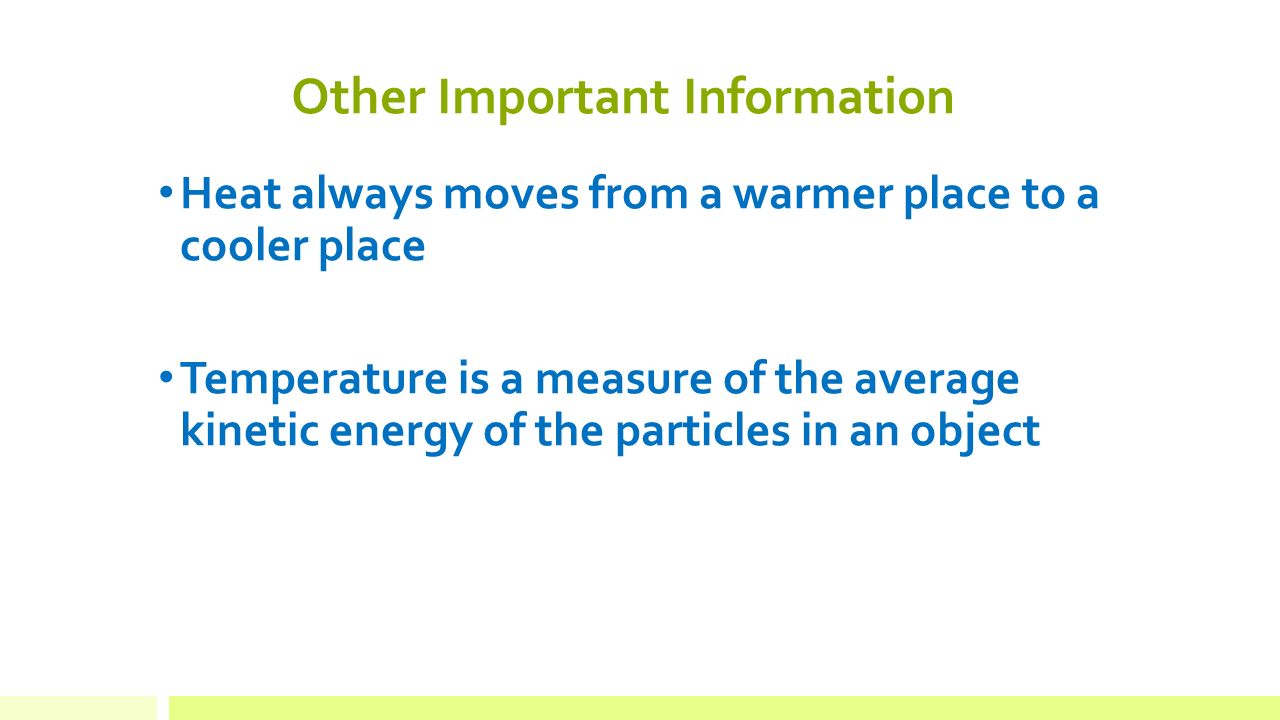 Other Important Information

• Heat always moves from a warmer place to a cooler place

• Temperature is a measure of the average kinetic energy of the particles in an object